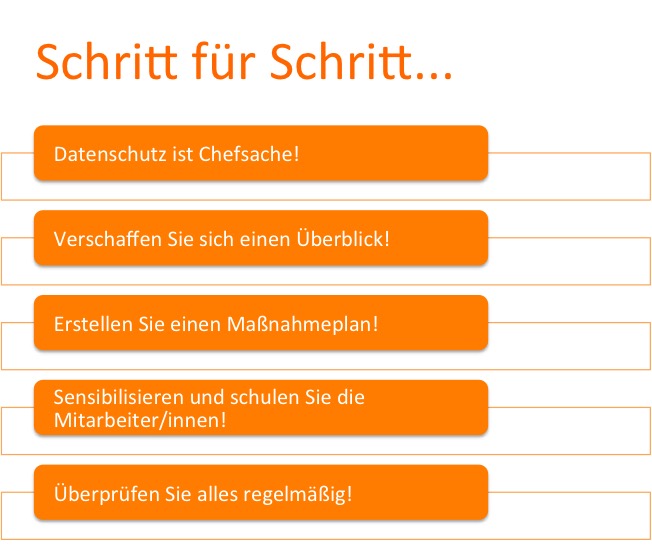 Schritt für Schritt...

Datenschutz ist Chefsache!

Verschaffen Sie sich einen Überblick!

Erstellen Sie einen Maßnahmeplan!

Sensibilisieren und schulen Sie die Mitarbeiter/innen!

Überprüfen Sie alles regelmäßig!